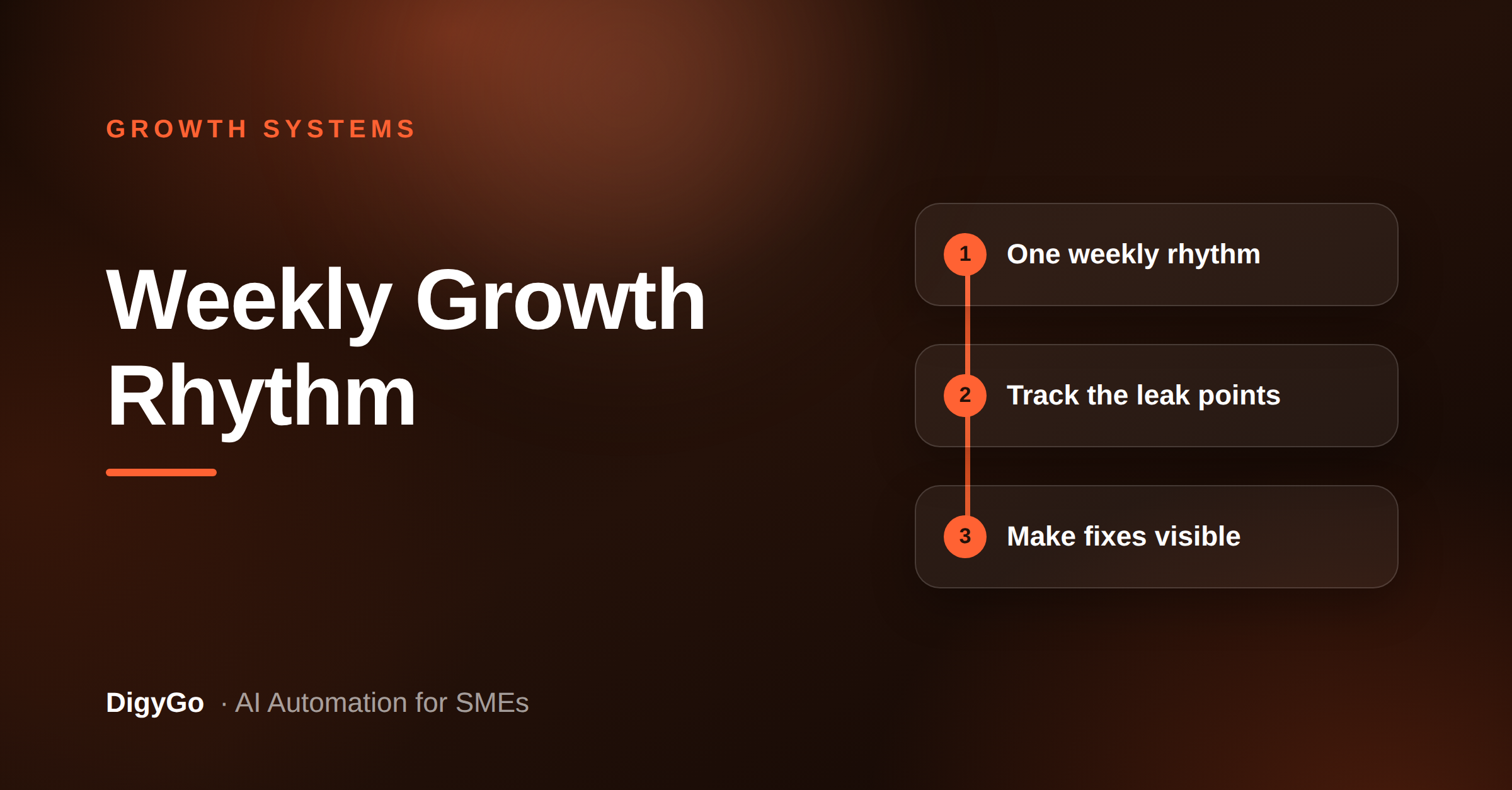 GROWTH SYSTEMS

Weekly Growth Rhythm

1 One weekly rhythm

2 Track the leak points

3 Make fixes visible

DigyGo · AI Automation for SMEs